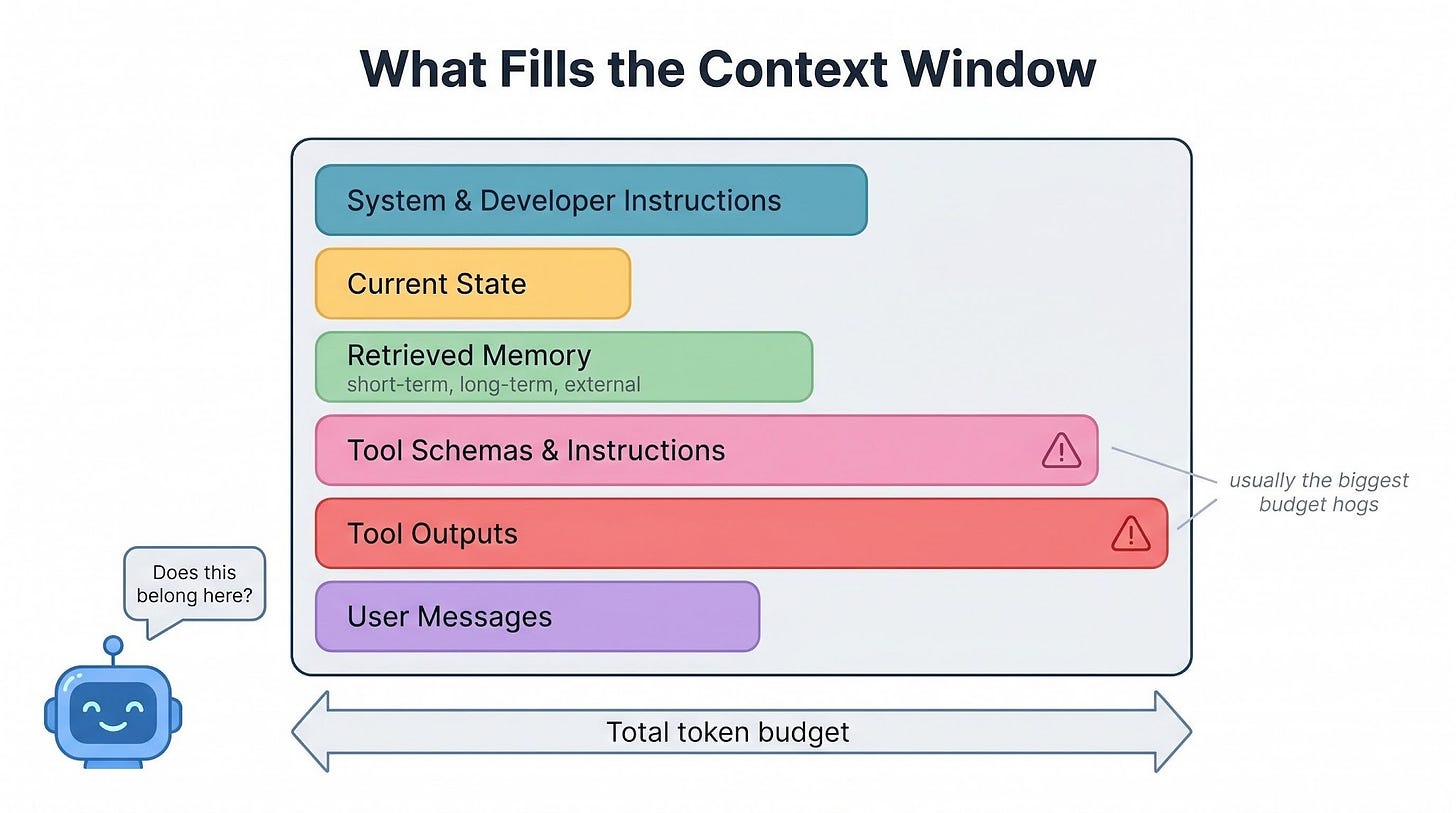 What Fills the Context Window

System & Developer Instructions

Current State

Retrieved Memory
short-term, long-term, external

Tool Schemas & Instructions

Tool Outputs

User Messages

usually the biggest budget hogs

Does this belong here?

Total token budget